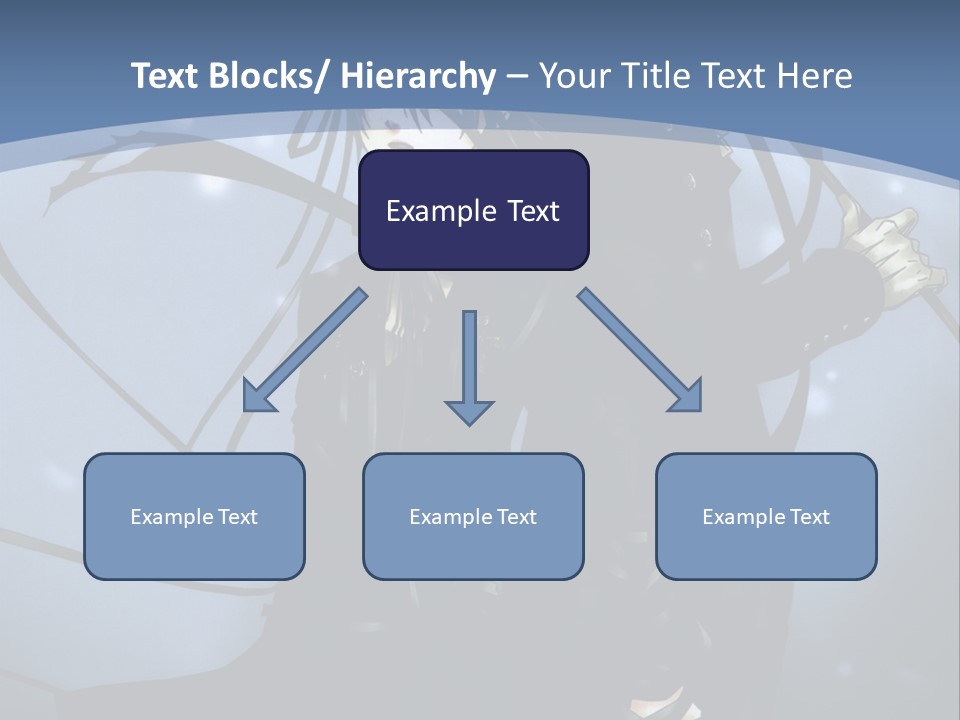 Text Blocks/ Hierarchy – Your Title Text Here

Example Text

Example Text

Example Text

Example Text